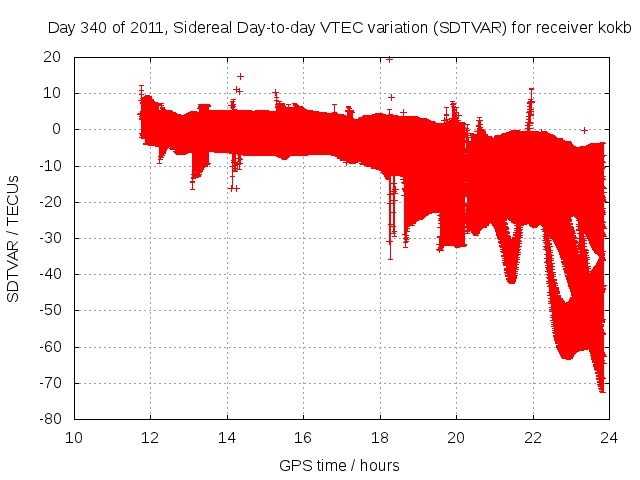 Day 340 of 2011, Sidereal Day-to-day VTEC variation (SDTVAR) for receiver kokb

SDTVAR / TECUs

20
10
0
-10
-20
-30
-40
-50
-60
-70
-80

10
12
14
16
18
20
22
24

GPS time / hours